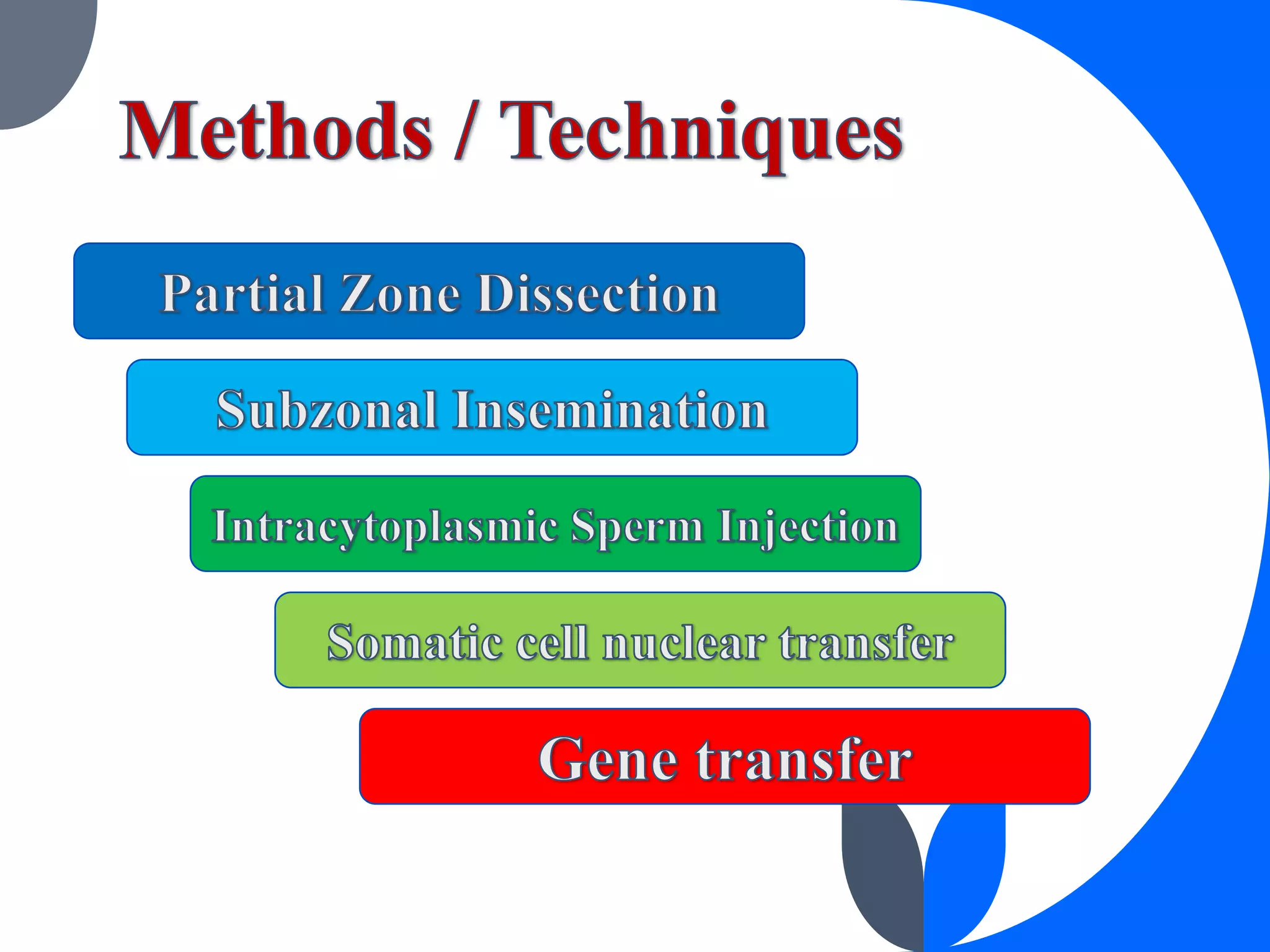 Methods / Techniques

Partial Zone Dissection

Subzonal Insemination

Intracytoplasmic Sperm Injection

Somatic cell nuclear transfer

Gene transfer